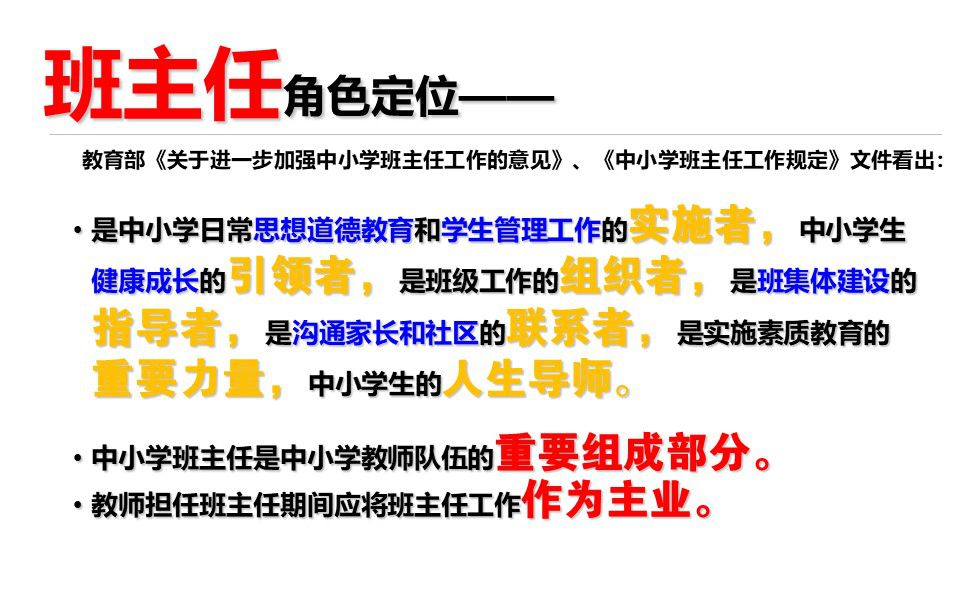 班主任角色定位——

教育部《关于进一步加强中小学班主任工作的意见》、《中小学班主任工作规定》文件看出：

• 是中小学日常思想道德教育和学生管理工作的实施者，中小学生健康成长的引领者，是班级工作的组织者，是班集体建设的指导者，是沟通家长和社区的联系者，是实施素质教育的重要力量，中小学生的人生导师。

• 中小学班主任是中小学教师队伍的重要组成部分。
• 教师担任班主任期间应将班主任工作作为主业。